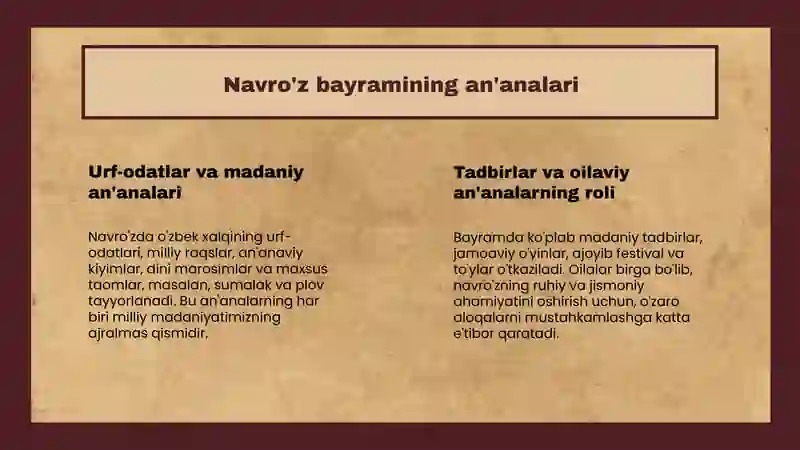 Navro'z bayramining an'analari

Urf-odatlar va madaniy an'analari

Navro'zda o'zbek xalqining urf-odatlari, milliy raqslar, an'anaviy kiyimlar, dini marosimlar va maxsus taomlar, masalan, sumalak va plov tayyorlanadi. Bu an'analarning har biri milliy madaniyatimizning ajralmas qismidir.

Tadbirlar va oilaviy an'analarning roli

Bayramda ko'plab madaniy tadbirlar, jamoaviy o'yinlar, ajoyib festival va to'ylar o'tkaziladi. Oilalar birga bo'lib, navro'zning ruhiy va jismoniy ahamiyatini oshirish uchun, o'zaro aloqalarni mustahkamlashga katta e'tibor qaratadi.